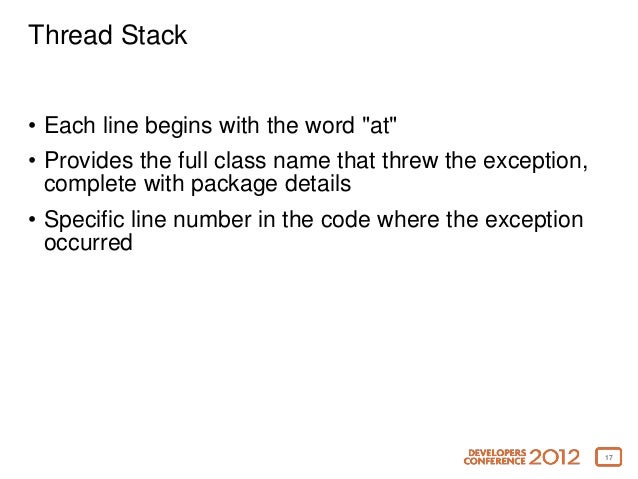 Thread Stack

• Each line begins with the word "at"
• Provides the full class name that threw the exception, complete with package details
• Specific line number in the code where the exception occurred

DEVELOPERS CONFERENCE 2012

17